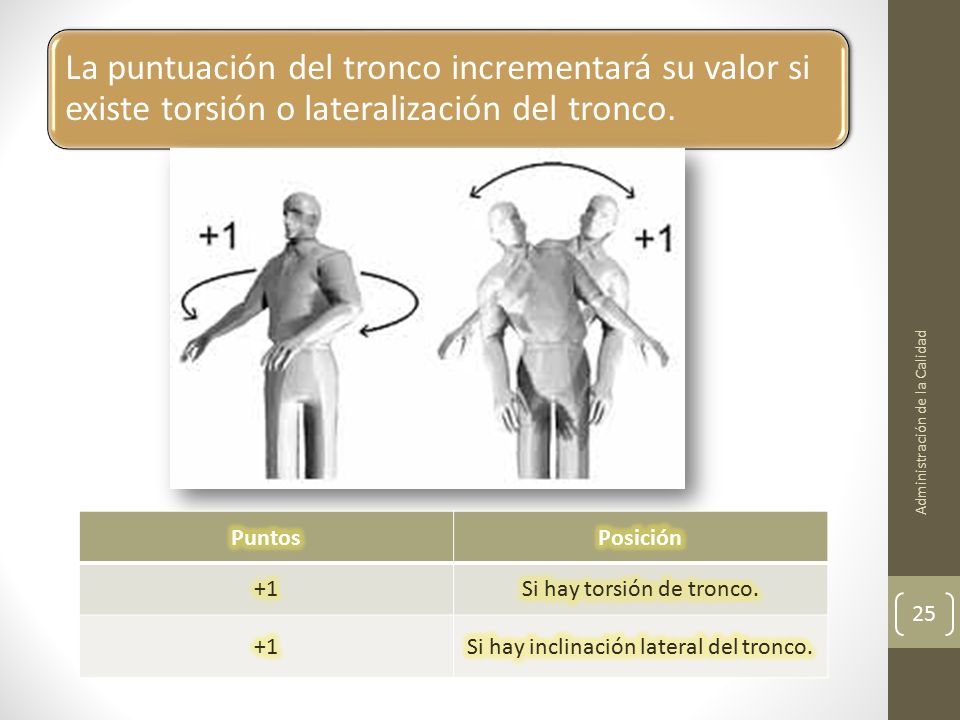 La puntuación del tronco incrementará su valor si existe torsión o lateralización del tronco.

+1

+1

| Puntos | Posición |
|---|---|
| +1 | Si hay torsión de tronco. |
| +1 | Si hay inclinación lateral del tronco. |

Administración de la Calidad

25